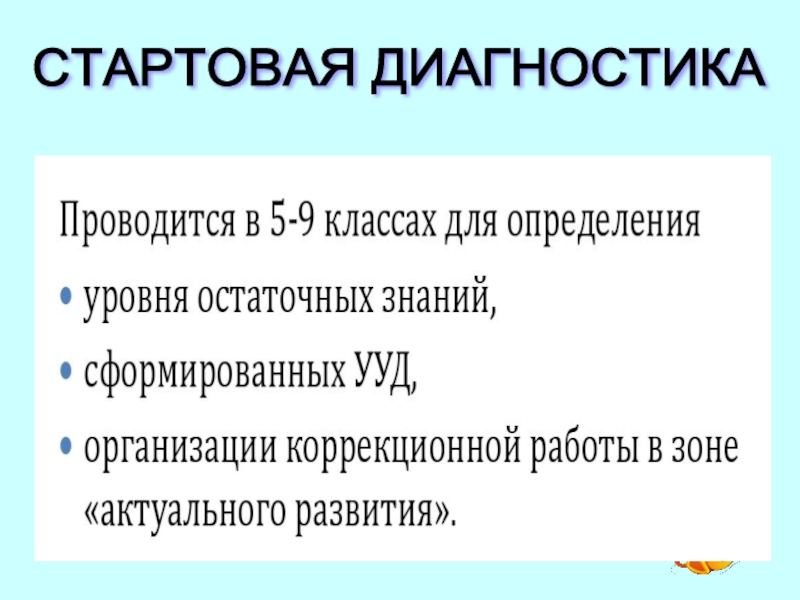 СТАРТОВАЯ ДИАГНОСТИКА

Проводится в 5-9 классах для определения

• уровня остаточных знаний,

• сформированных УУД,

• организации коррекционной работы в зоне «актуального развития».